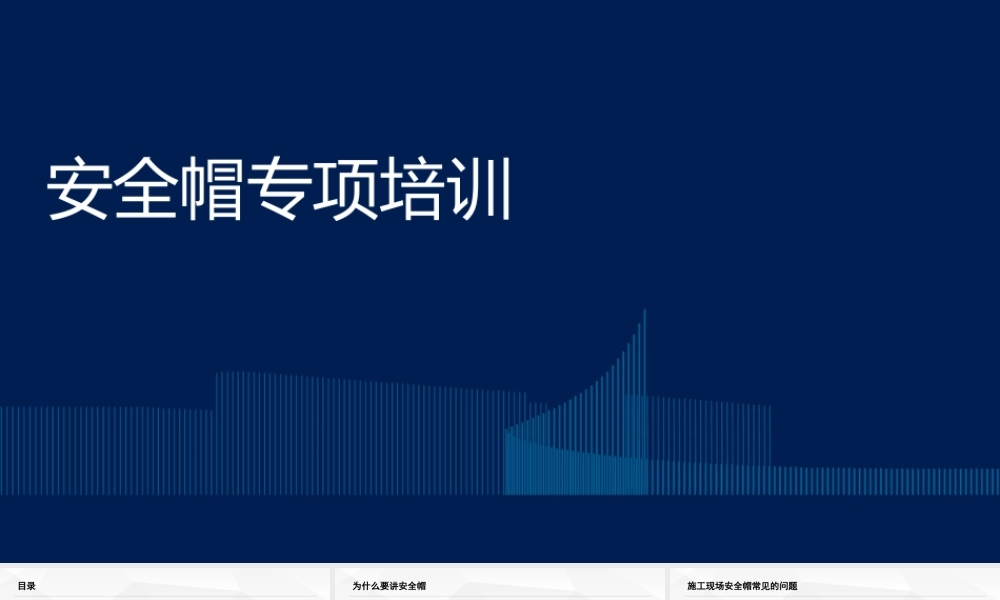 安全帽专项培训

目录

为什么要讲安全帽

施工现场安全帽常见的问题